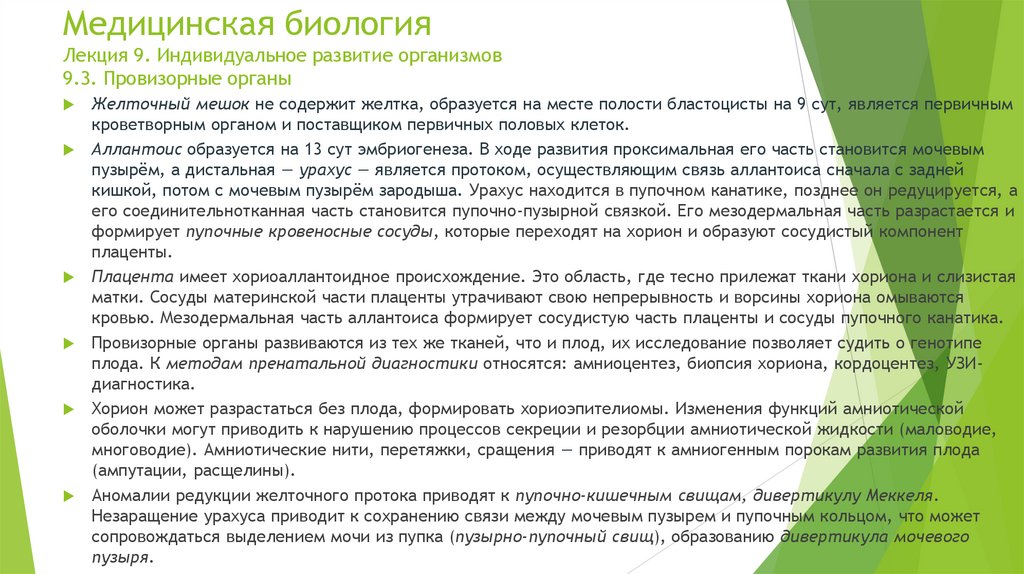 Медицинская биология
Лекция 9. Индивидуальное развитие организмов
9.3. Провизорные органы

Желточный мешок не содержит желтка, образуется на месте полости бластоцисты на 9 сут, является первичным кроветворным органом и поставщиком первичных половых клеток.

Аллантоис образуется на 13 сут эмбриогенеза. В ходе развития проксимальная его часть становится мочевым пузырём, а дистальная — урахус — является протоком, осуществляющим связь аллантоиса сначала с задней кишкой, потом с мочевым пузырём зародыша. Урахус находится в пупочном канатике, позднее он редуцируется, а его соединительнотканная часть становится пупочно-пузырной связкой. Его мезодермальная часть разрастается и формирует пупочные кровеносные сосуды, которые переходят на хорион и образуют сосудистый компонент плаценты.

Плацента имеет хориоаллантоидное происхождение. Это область, где тесно прилежат ткани хориона и слизистая матки. Сосуды материнской части плаценты утрачивают свою непрерывность и ворсины хориона омываются кровью. Мезодермальная часть аллантоиса формирует сосудистую часть плаценты и сосуды пупочного канатика.

Провизорные органы развиваются из тех же тканей, что и плод, их исследование позволяет судить о генотипе плода. К методам пренатальной диагностики относятся: амниоцентез, биопсия хориона, кордоцентез, УЗИ-диагностика.

Хорион может разрастаться без плода, формировать хориоэпителиомы. Изменения функций амниотической оболочки могут приводить к нарушению процессов секреции и резорбции амниотической жидкости (маловодие, многоводие). Амниотические нити, перетяжки, сращения — приводят к амниогенным порокам развития плода (ампутации, расщелины).

Аномалии редукции желточного протока приводят к пупочно-кишечным свищам, дивертикулу Меккеля. Незаращение урахуса приводит к сохранению связи между мочевым пузырем и пупочным кольцом, что может сопровождаться выделением мочи из пупка (пузырно-пупочный свищ), образованию дивертикула мочевого пузыря.